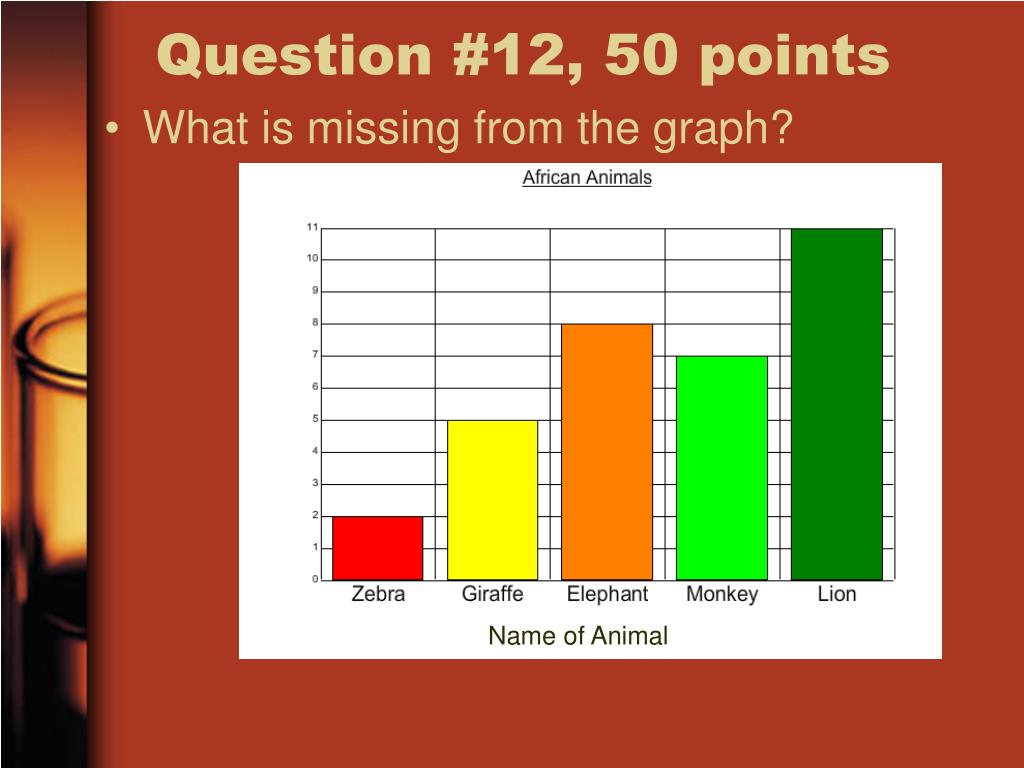 Question #12, 50 points

• What is missing from the graph?

African Animals

11
10
9
8
7
6
5
4
3
2
1
0

Zebra Giraffe Elephant Monkey Lion

Name of Animal